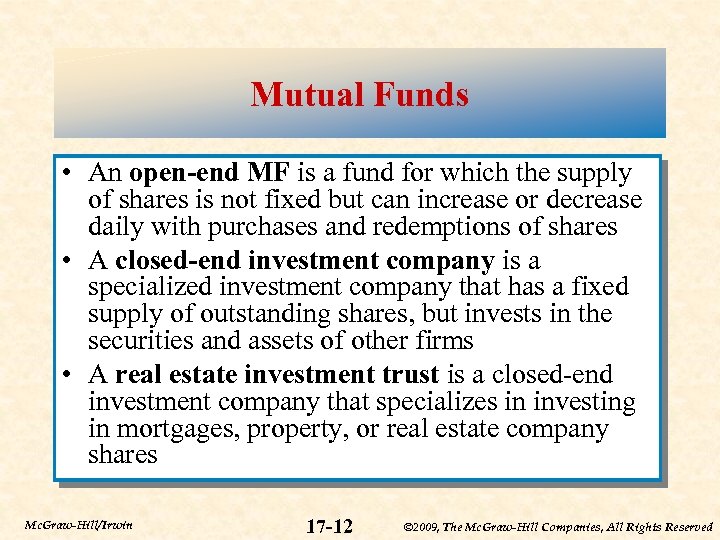 Mutual Funds

• An open-end MF is a fund for which the supply of shares is not fixed but can increase or decrease daily with purchases and redemptions of shares
• A closed-end investment company is a specialized investment company that has a fixed supply of outstanding shares, but invests in the securities and assets of other firms
• A real estate investment trust is a closed-end investment company that specializes in investing in mortgages, property, or real estate company shares

McGraw-Hill/Irwin

17-12

©2009, The McGraw-Hill Companies, All Rights Reserved